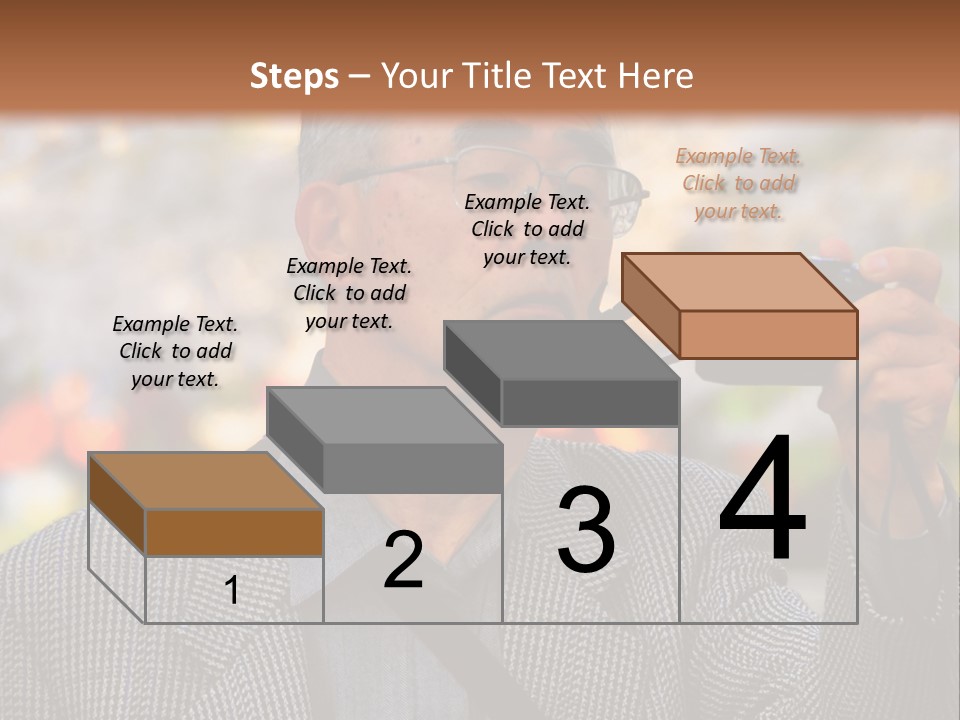 Steps – Your Title Text Here

Example Text. Click to add your text.

Example Text. Click to add your text.

Example Text. Click to add your text.

Example Text. Click to add your text.

1

2

3

4